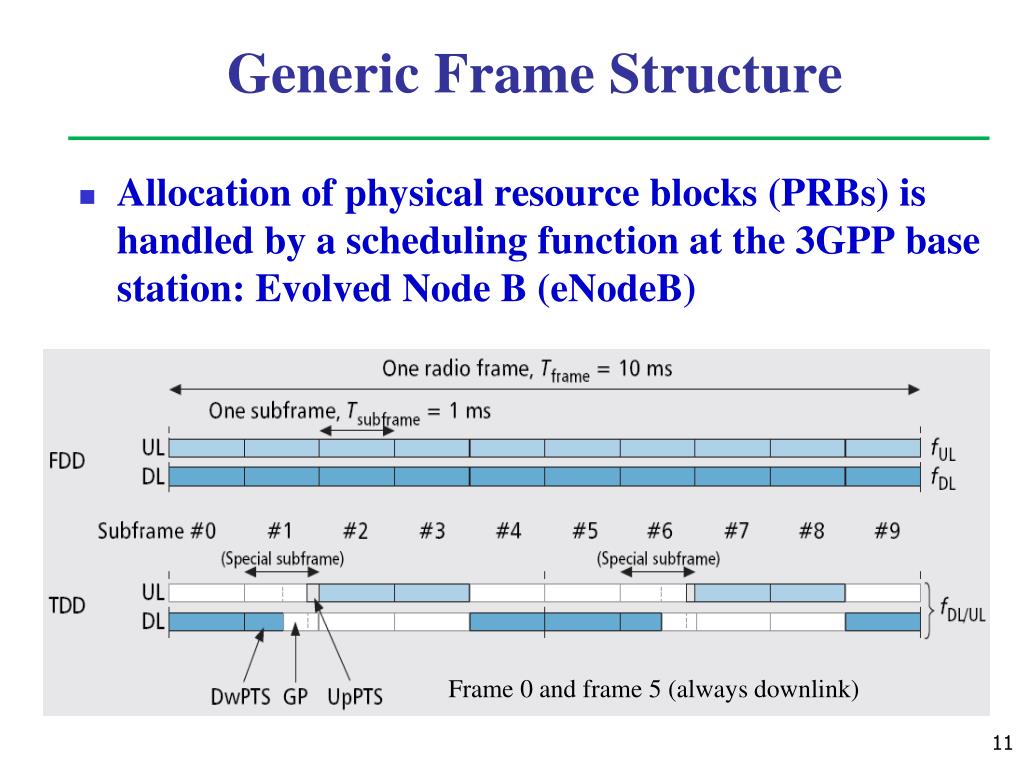 Generic Frame Structure

Allocation of physical resource blocks (PRBs) is handled by a scheduling function at the 3GPP base station: Evolved Node B (eNodeB)

One radio frame, $T_{frame}$ = 10 ms

One subframe, $T_{subframe}$ = 1 ms

FDD

UL

DL

$f_{UL}$

$f_{DL}$

Subframe #0 #1 #2 #3 #4 #5 #6 #7 #8 #9

(Special subframe)

(Special subframe)

TDD

UL

DL

$f_{DL/UL}$

DwPTS GP UpPTS

Frame 0 and frame 5 (always downlink)

11